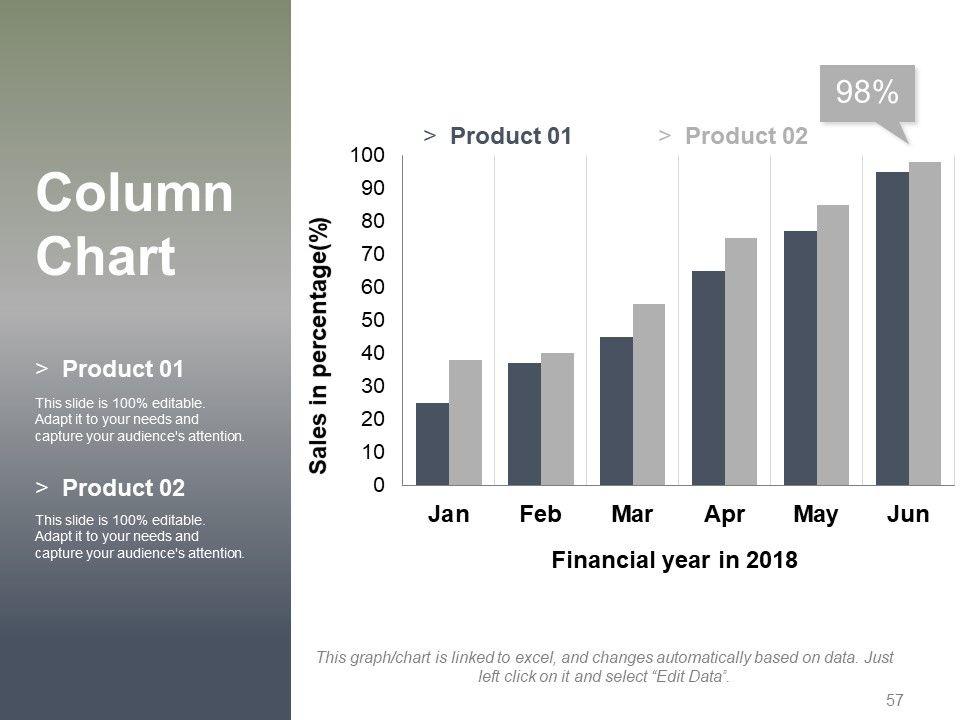 Column Chart

> Product 01

This slide is 100% editable. Adapt it to your needs and capture your audience's attention.

> Product 02

This slide is 100% editable. Adapt it to your needs and capture your audience's attention.

98%

> Product 01 > Product 02

Sales in percentage(%)

100
90
80
70
60
50
40
30
20
10
0

Jan Feb Mar Apr May Jun

Financial year in 2018

This graph/chart is linked to excel, and changes automatically based on data. Just left click on it and select "Edit Data".

57